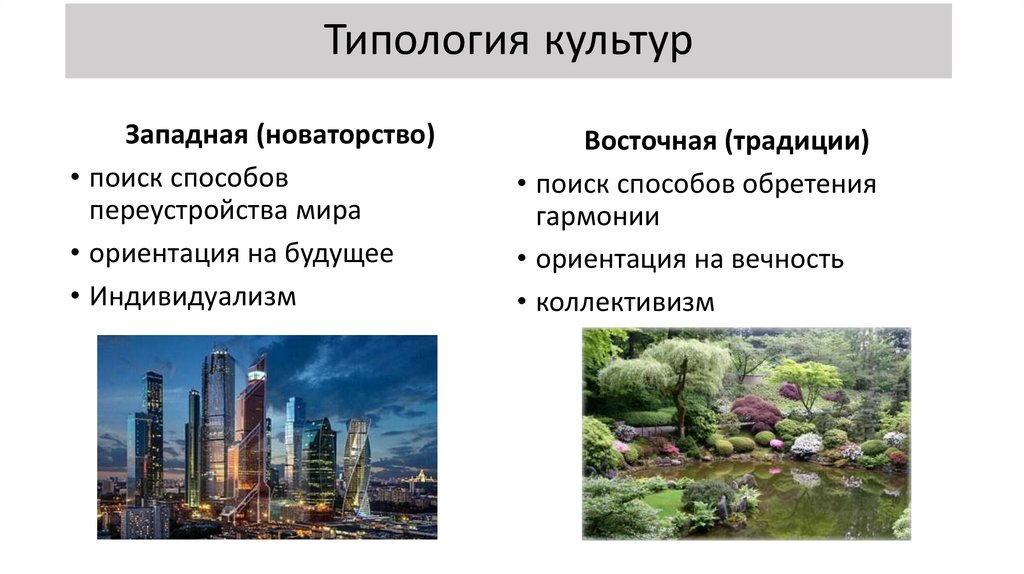 Типология культур

Западная (новаторство)

• поиск способов переустройства мира
• ориентация на будущее
• Индивидуализм

Восточная (традиции)

• поиск способов обретения гармонии
• ориентация на вечность
• коллективизм